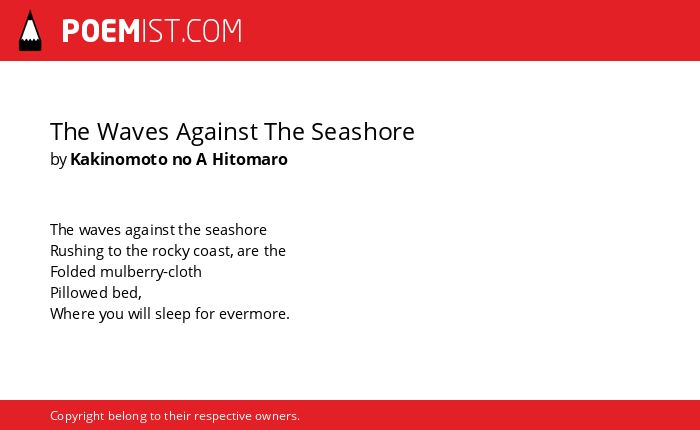 POEMIST.COM

The Waves Against The Seashore
by Kakinomoto no A Hitomaro

The waves against the seashore
Rushing to the rocky coast, are the
Folded mulberry-cloth
Pillowed bed,
Where you will sleep for evermore.

Copyright belong to their respective owners.